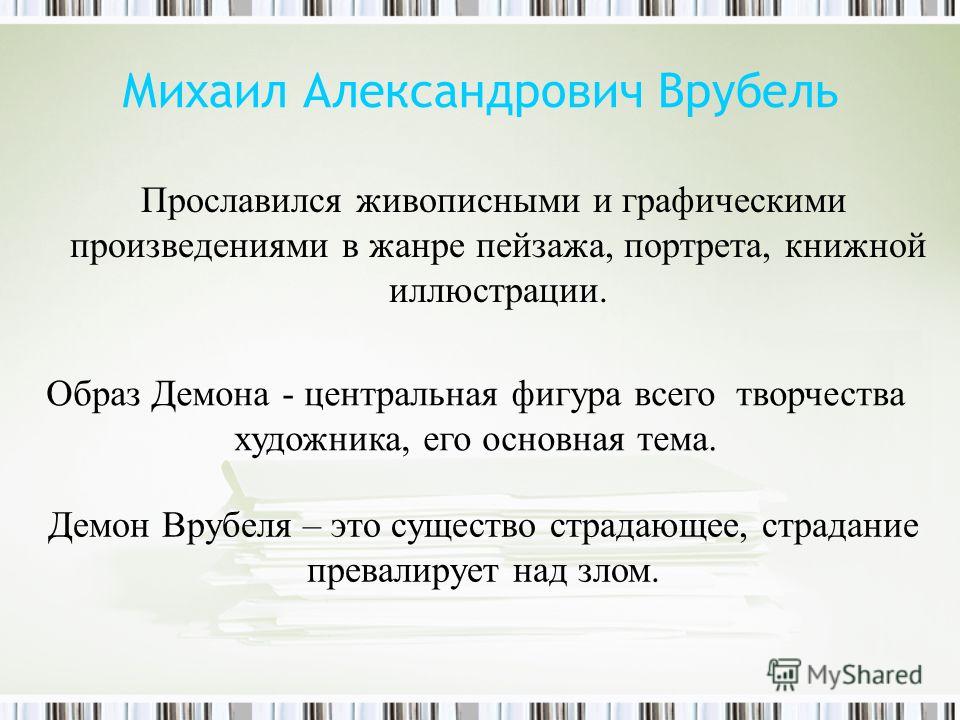 Михаил Александрович Врубель

Прославился живописными и графическими произведениями в жанре пейзажа, портрета, книжной иллюстрации.

Образ Демона - центральная фигура всего творчества художника, его основная тема.

Демон Врубеля – это существо страдающее, страдание превалирует над злом.

MyShared